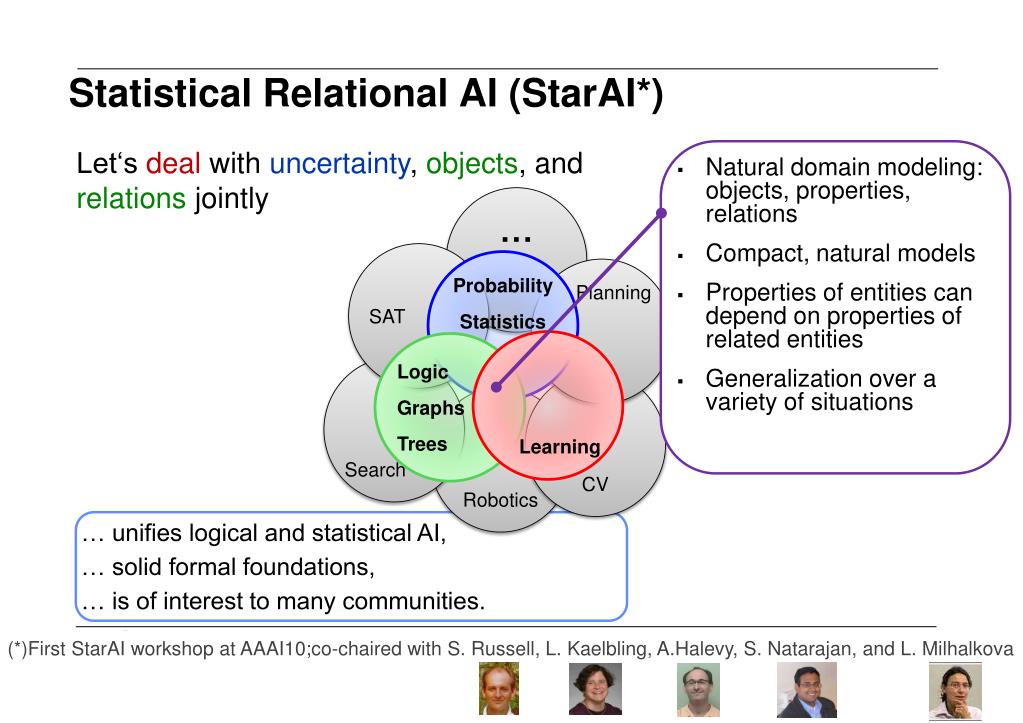 Statistical Relational AI (StarAI*)

Let‘s deal with uncertainty, objects, and relations jointly

…

SAT

Probability

Statistics

Planning

Logic

Graphs

Trees

Learning

Search

Robotics

CV

▪ Natural domain modeling: objects, properties, relations

▪ Compact, natural models

▪ Properties of entities can depend on properties of related entities

▪ Generalization over a variety of situations

… unifies logical and statistical AI,
… solid formal foundations,
… is of interest to many communities.

(*)First StarAI workshop at AAAI10;co-chaired with S. Russell, L. Kaelbling, A.Halevy, S. Natarajan, and L. Milhalkova